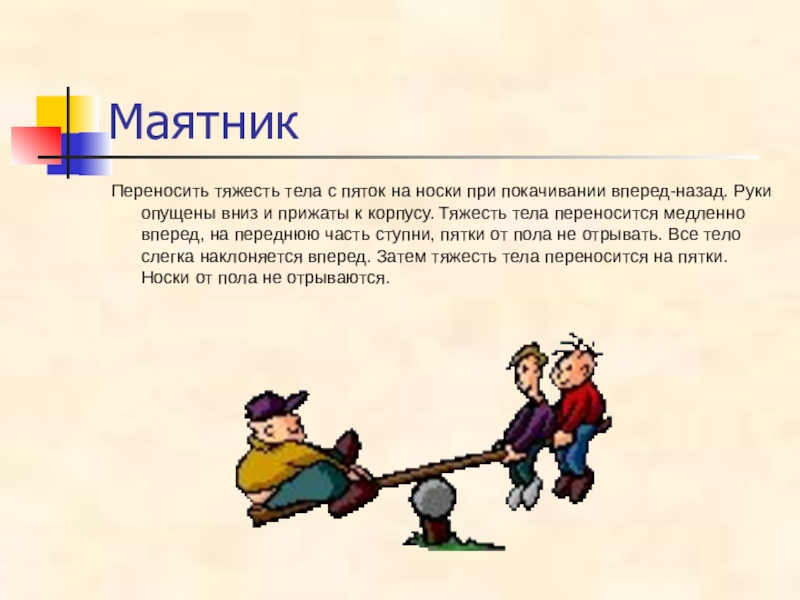 Маятник

Переносить тяжесть тела с пяток на носки при покачивании вперед-назад. Руки опущены вниз и прижаты к корпусу. Тяжесть тела переносится медленно вперед, на переднюю часть ступни, пятки от пола не отрывать. Все тело слегка наклоняется вперед. Затем тяжесть тела переносится на пятки. Носки от пола не отрываются.